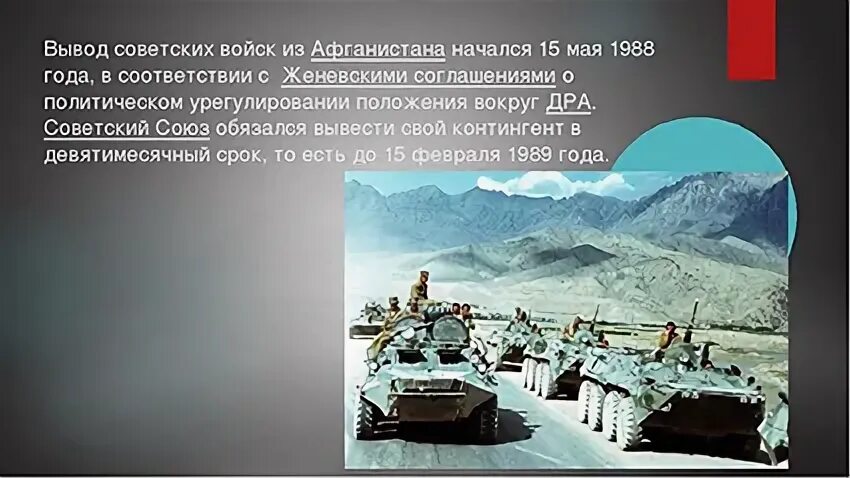 Вывод советских войск из Афганистана начался 15 мая 1988 года, в соответствии с Женевскими соглашениями о политическом урегулировании положения вокруг ДРА. Советский Союз обязался вывести свой контингент в девятимесячный срок, то есть до 15 февраля 1989 года.